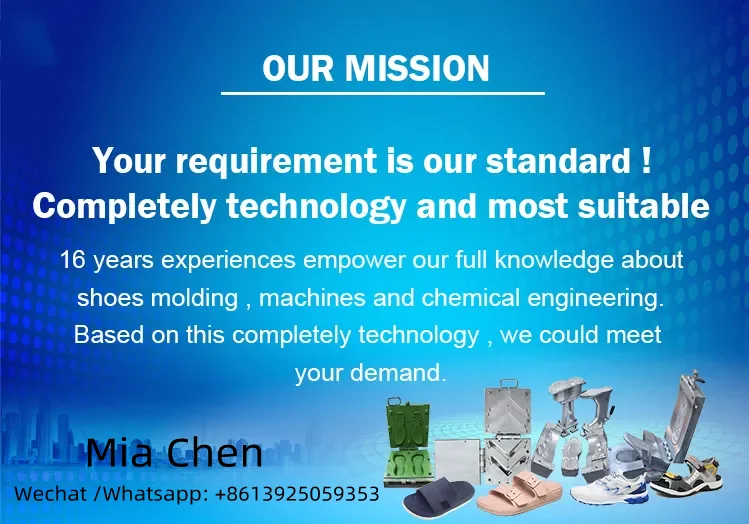 OUR MISSION

Your requirement is our standard !
Completely technology and most suitable

16 years experiences empower our full knowledge about shoes molding , machines and chemical engineering. Based on this completely technology , we could meet your demand.

Mia Chen
Wechat /Whatsapp: +8613925059353